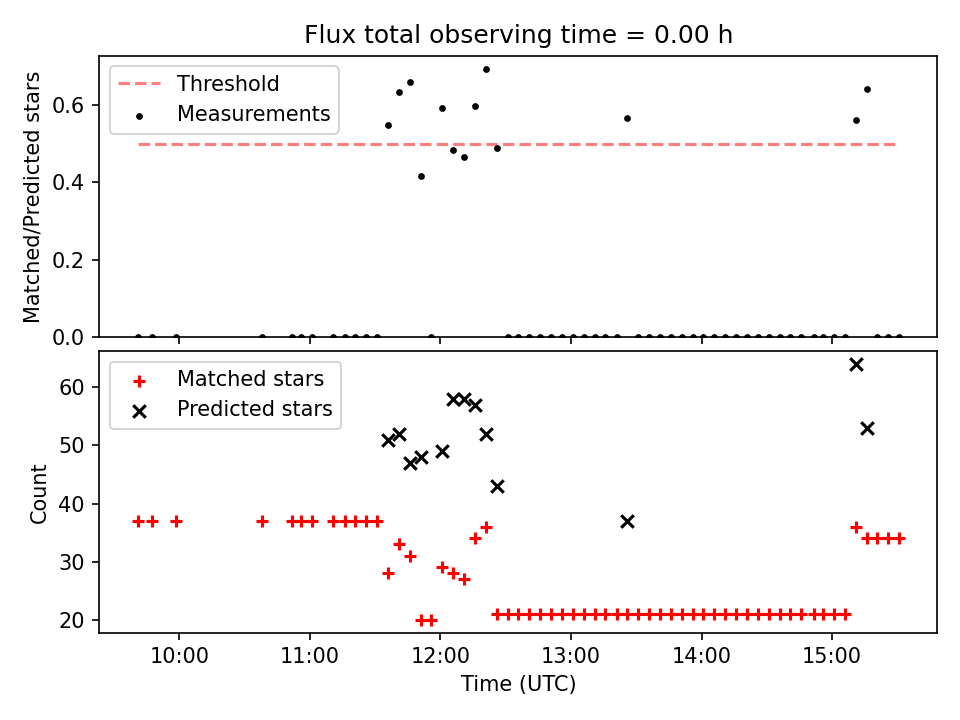 Flux total observing time = 0.00 h

Threshold
Measurements

Matched/Predicted stars

0.6
0.4
0.2
0.0

Matched stars
Predicted stars

Count

60
50
40
30
20

10:00
11:00
12:00
13:00
14:00
15:00

Time (UTC)